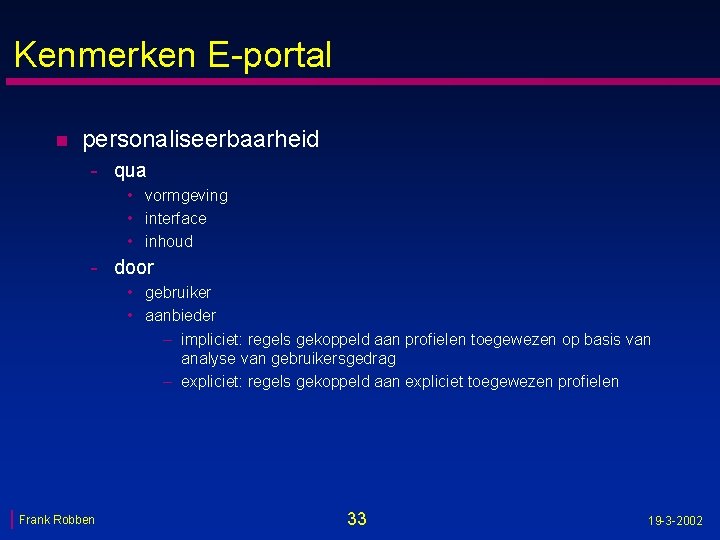 Kenmerken E-portal

- personaliseerbaarheid
  - qua
    - vormgeving
    - interface
    - inhoud
  - door
    - gebruiker
    - aanbieder
      - impliciet: regels gekoppeld aan profielen toegewezen op basis van analyse van gebruikersgedrag
      - expliciet: regels gekoppeld aan expliciet toegewezen profielen

Frank Robben

33

19-3-2002